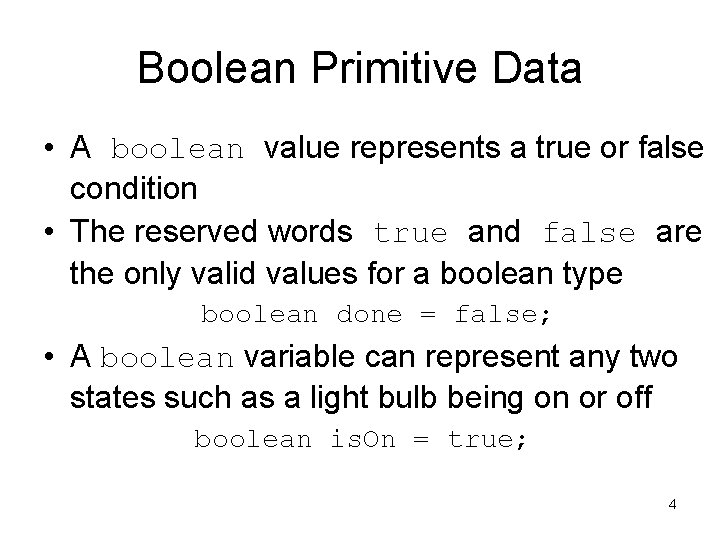 Boolean Primitive Data

• A boolean value represents a true or false condition

• The reserved words true and false are the only valid values for a boolean type

boolean done = false;

• A boolean variable can represent any two states such as a light bulb being on or off

boolean isOn = true;

4